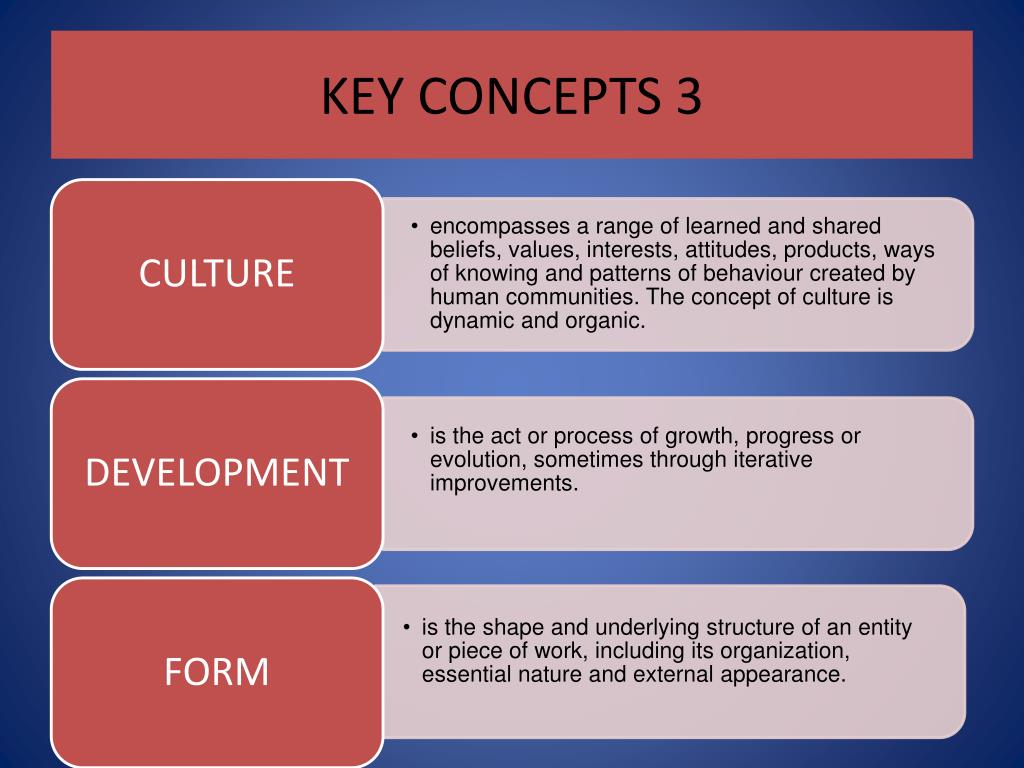 KEY CONCEPTS 3

CULTURE

• encompasses a range of learned and shared beliefs, values, interests, attitudes, products, ways of knowing and patterns of behaviour created by human communities. The concept of culture is dynamic and organic.

DEVELOPMENT

• is the act or process of growth, progress or evolution, sometimes through iterative improvements.

FORM

• is the shape and underlying structure of an entity or piece of work, including its organization, essential nature and external appearance.